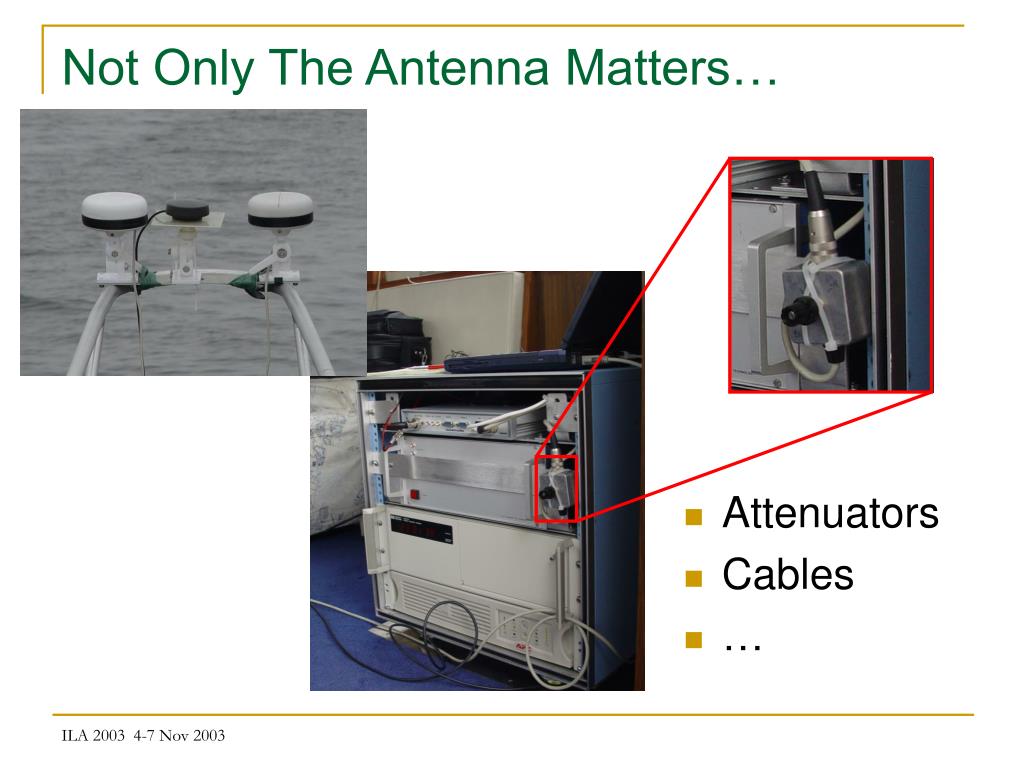 Not Only The Antenna Matters…

Attenuators
Cables
…

ILA 2003 4-7 Nov 2003